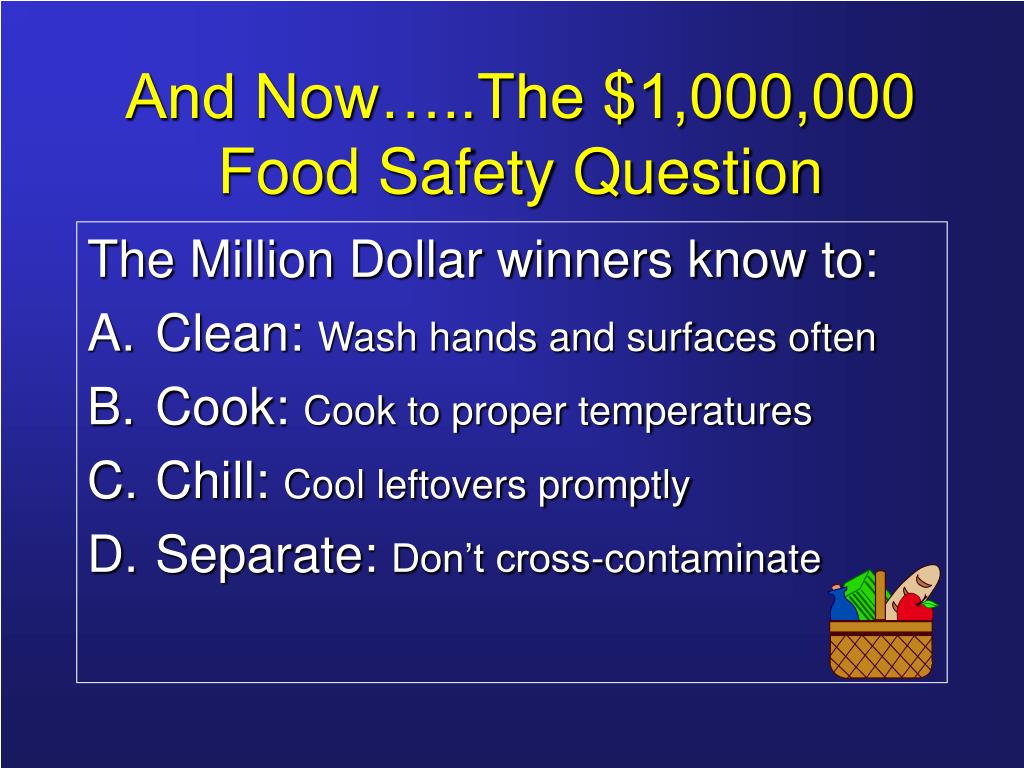 And Now…..The \$1,000,000 Food Safety Question

The Million Dollar winners know to:

A. Clean: Wash hands and surfaces often

B. Cook: Cook to proper temperatures

C. Chill: Cool leftovers promptly

D. Separate: Don’t cross-contaminate